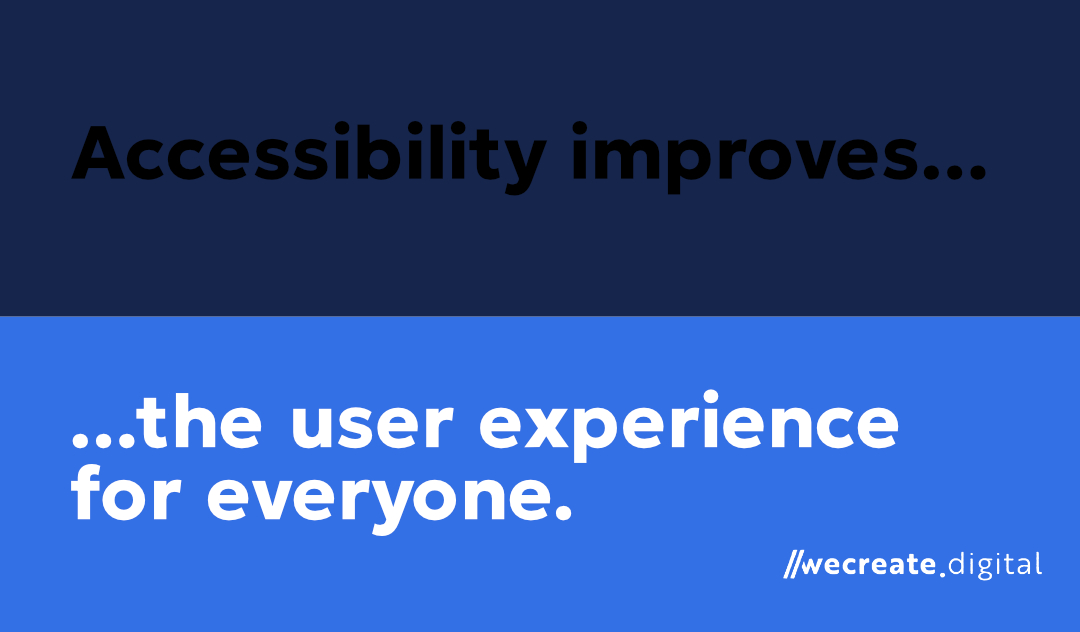 Accessibility improves...

...the user experience for everyone.

//wecreate.digital